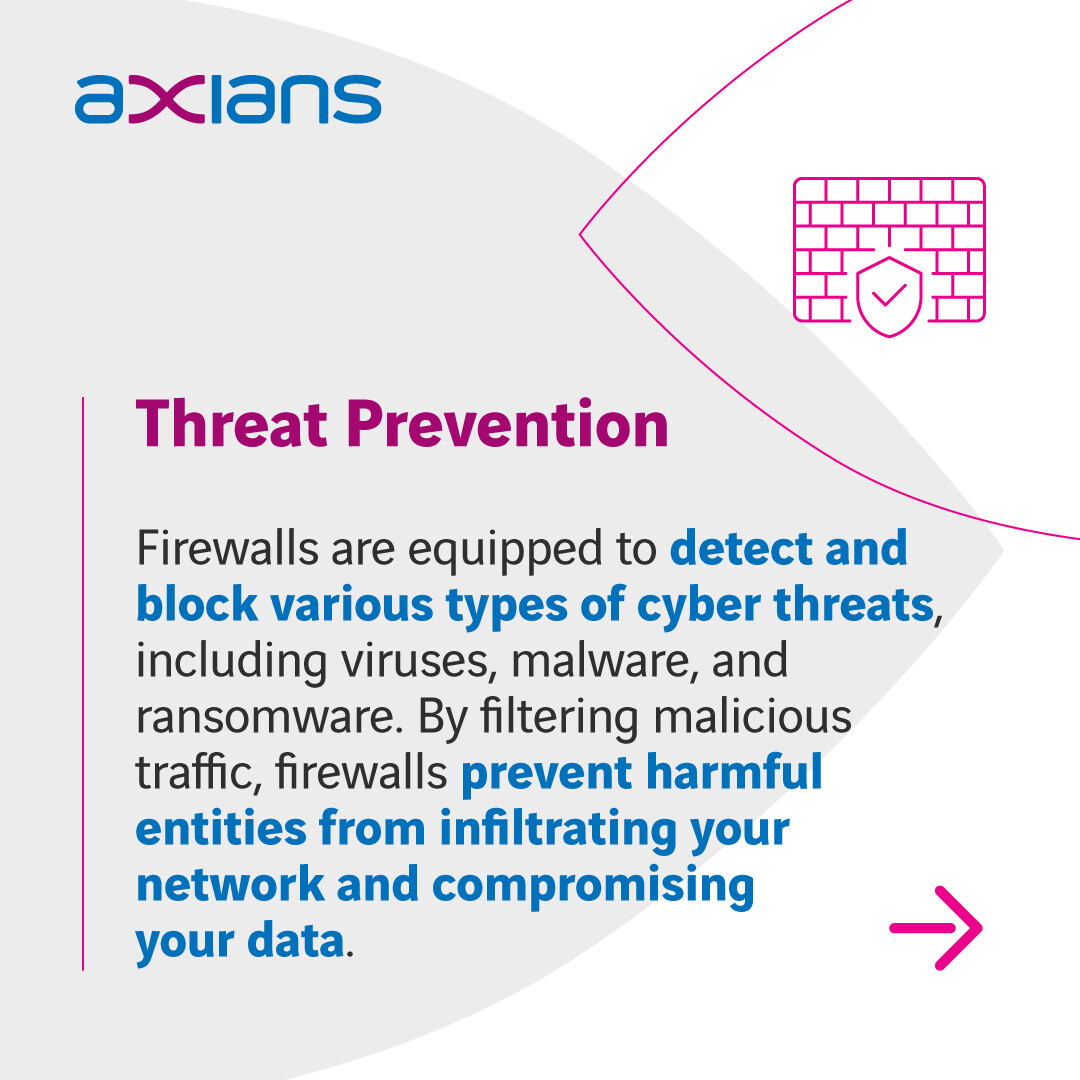 axians

Threat Prevention

Firewalls are equipped to detect and block various types of cyber threats, including viruses, malware, and ransomware. By filtering malicious traffic, firewalls prevent harmful entities from infiltrating your network and compromising your data.